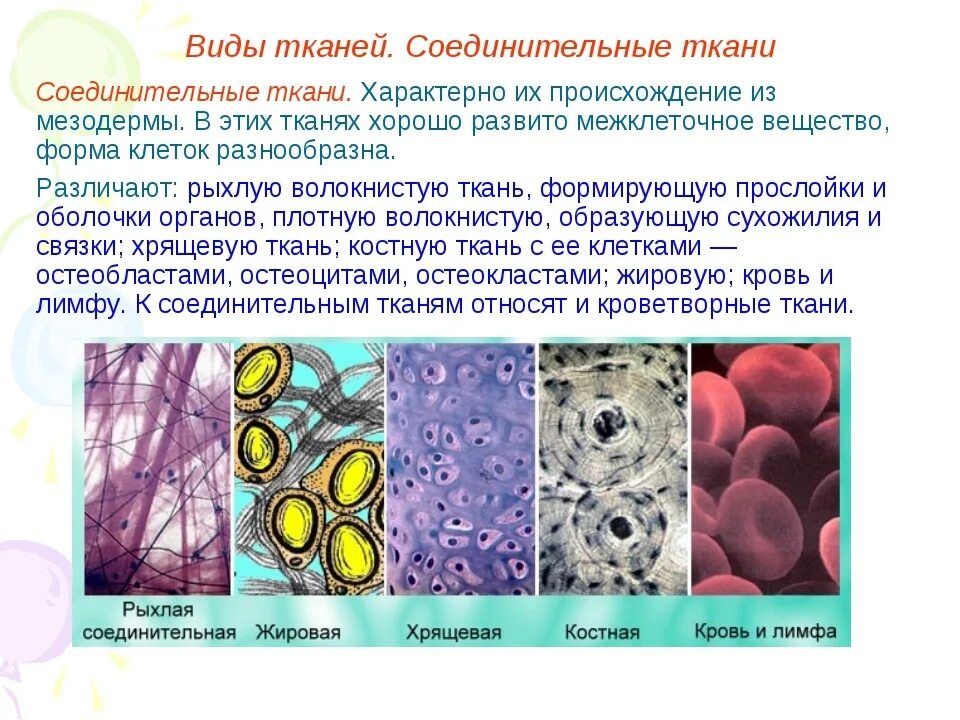 Виды тканей. Соединительные ткани

Соединительные ткани. Характерно их происхождение из мезодермы. В этих тканях хорошо развито межклеточное вещество, форма клеток разнообразна.

Различают: рыхлую волокнистую ткань, формирующую прослойки и оболочки органов, плотную волокнистую, образующую сухожилия и связки; хрящевую ткань; костную ткань с ее клетками — остеобластами, остеоцитами, остеокластами; жировую; кровь и лимфу. К соединительным тканям относят и кроветворные ткани.

Рыхлая соединительная

Жировая

Хрящевая

Костная

Кровь и лимфа